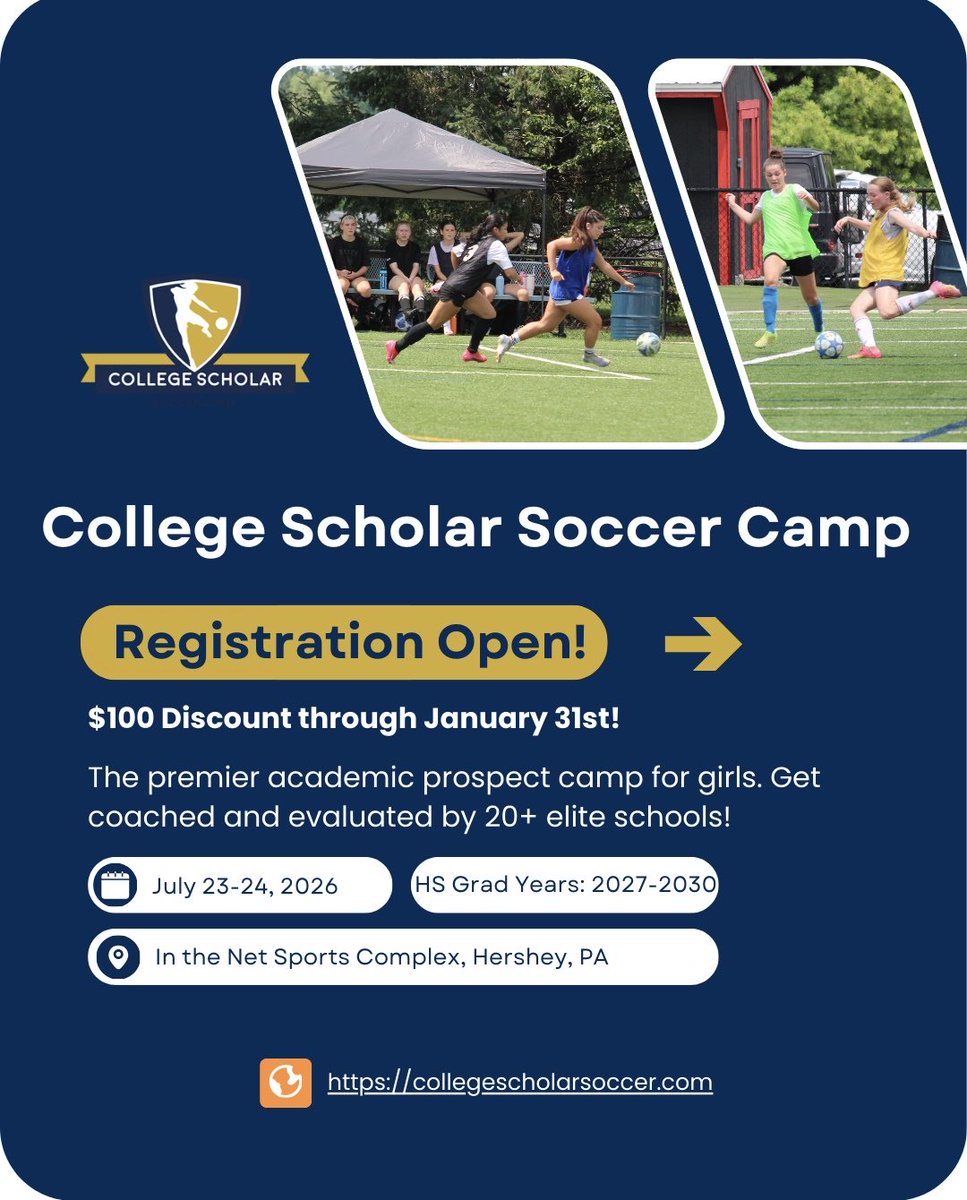 COLLEGE SCHOLAR

College Scholar Soccer Camp

Registration Open!

$100 Discount through January 31st!

The premier academic prospect camp for girls. Get coached and evaluated by 20+ elite schools!

July 23-24, 2026

HS Grad Years: 2027-2030

In the Net Sports Complex, Hershey, PA

https://collegescholarsoccer.com